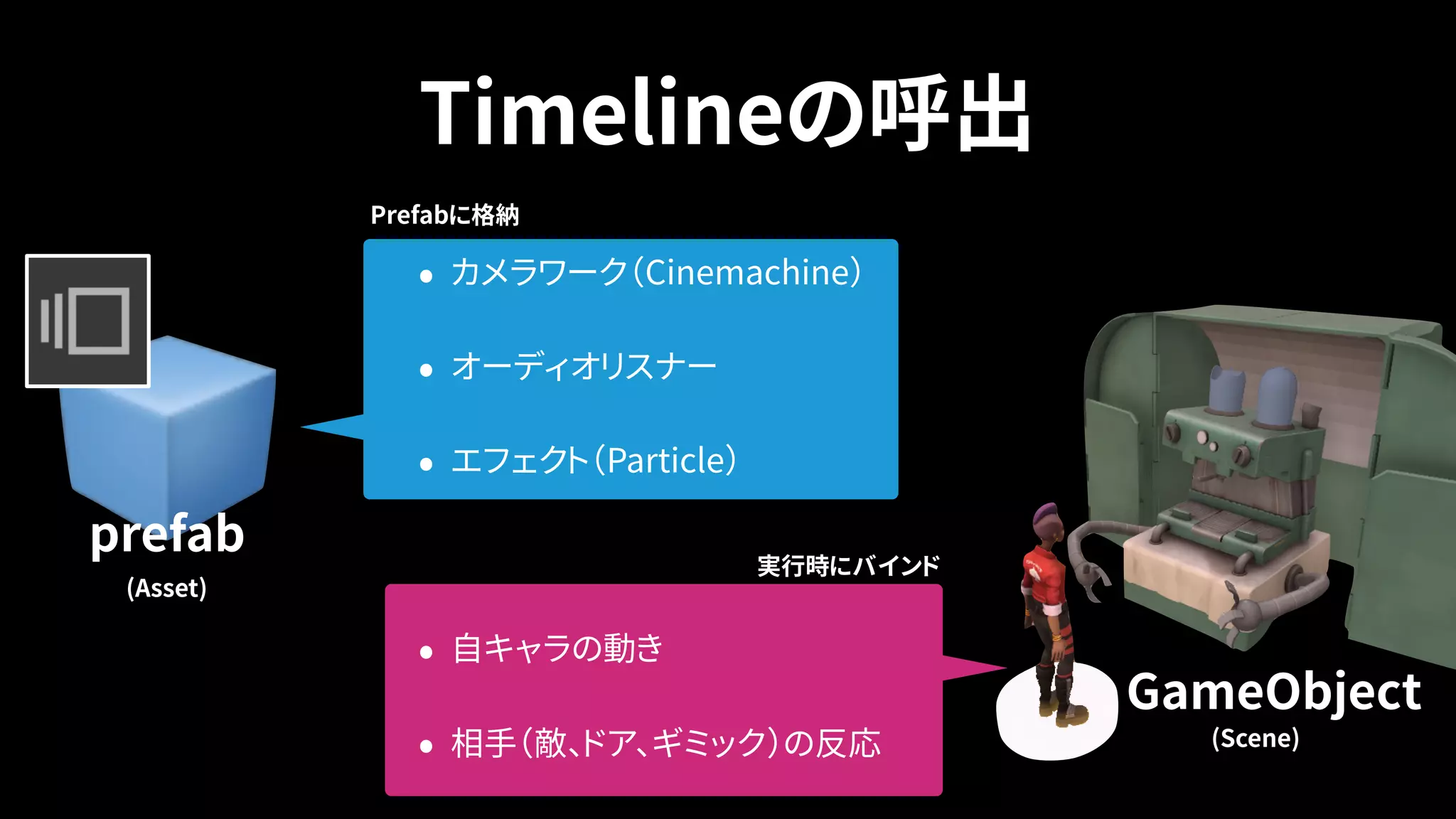 Timelineの呼出

Prefabに格納

• カメラワーク（Cinemachine）

• オーディオリスナー

• エフェクト（Particle）

prefab
(Asset)

実行時にバインド

• 自キャラの動き

• 相手（敵、ドア、ギミック）の反応

GameObject
(Scene)